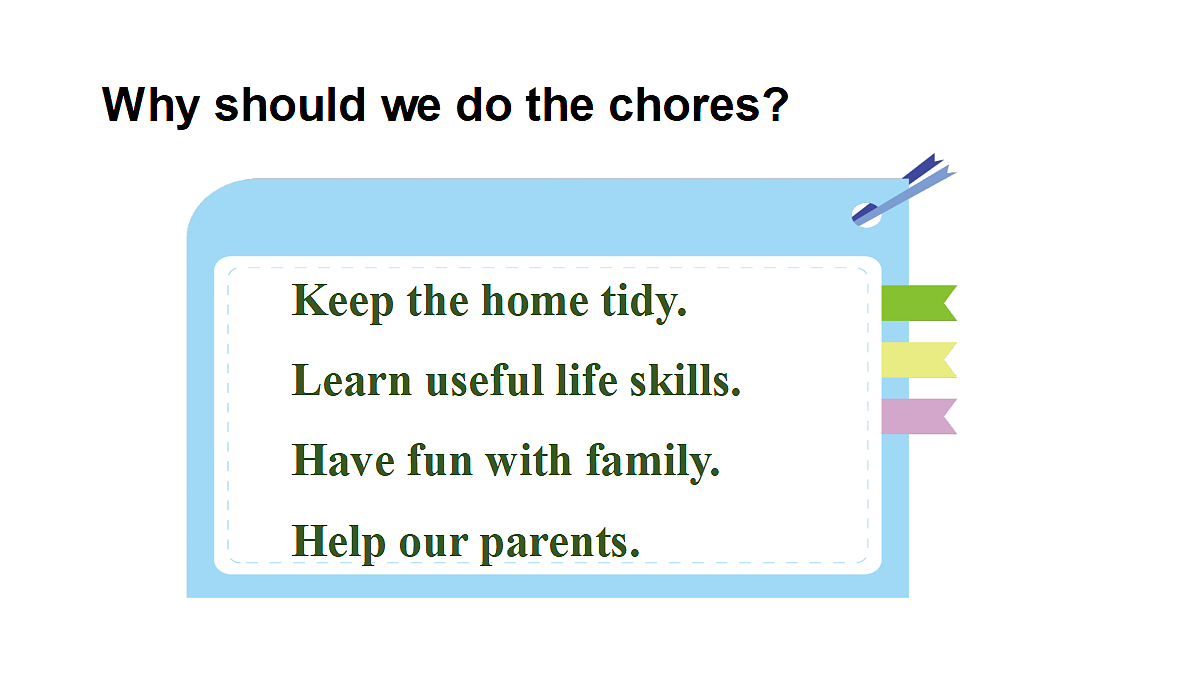 Why should we do the chores?

Keep the home tidy.

Learn useful life skills.

Have fun with family.

Help our parents.